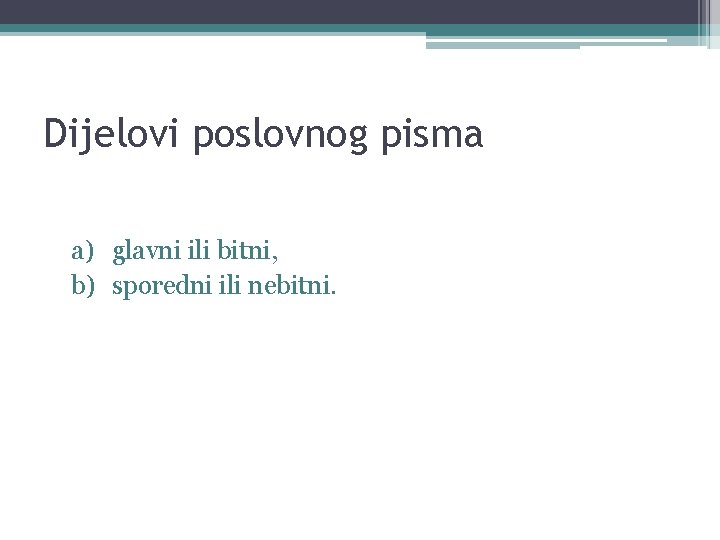 Dijelovi poslovnog pisma

a) glavni ili bitni,
b) sporedni ili nebitni.